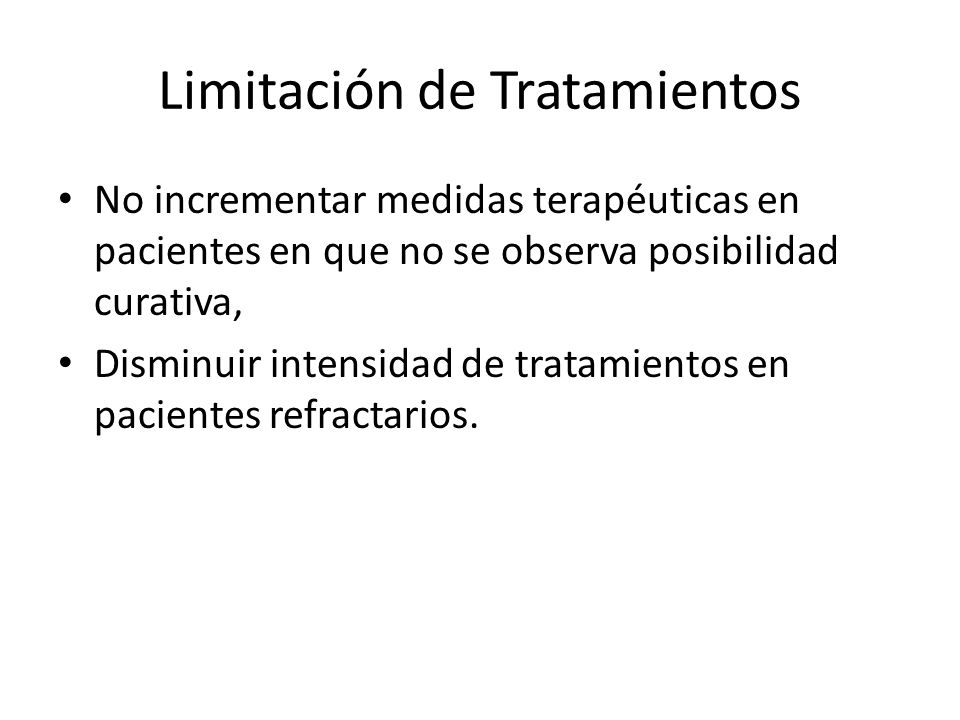 Limitación de Tratamientos

• No incrementar medidas terapéuticas en pacientes en que no se observa posibilidad curativa,

• Disminuir intensidad de tratamientos en pacientes refractarios.